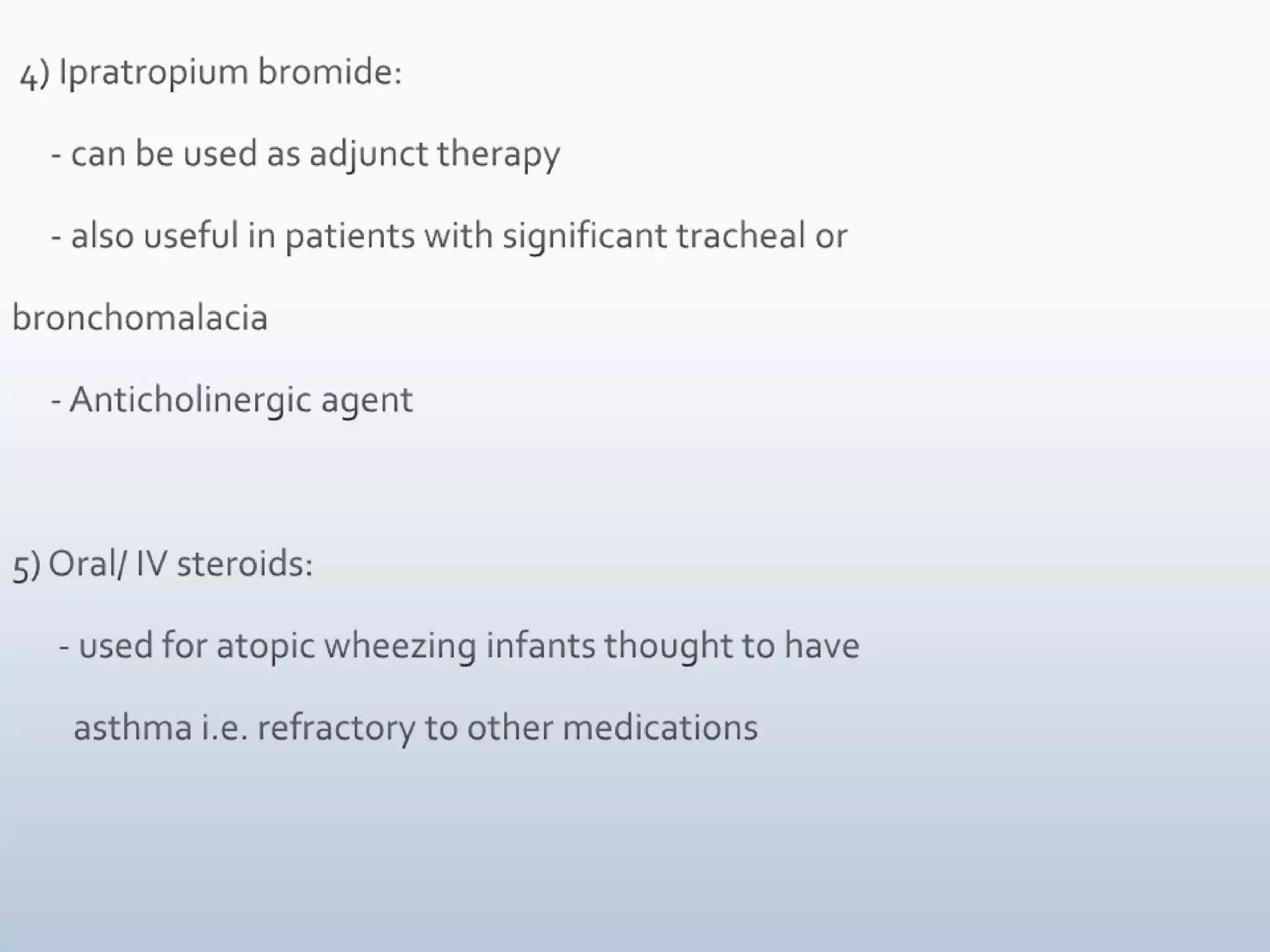 4) Ipratropium bromide:

- can be used as adjunct therapy

- also useful in patients with significant tracheal or bronchomalacia

- Anticholinergic agent

5) Oral/ IV steroids:

- used for atopic wheezing infants thought to have asthma i.e. refractory to other medications